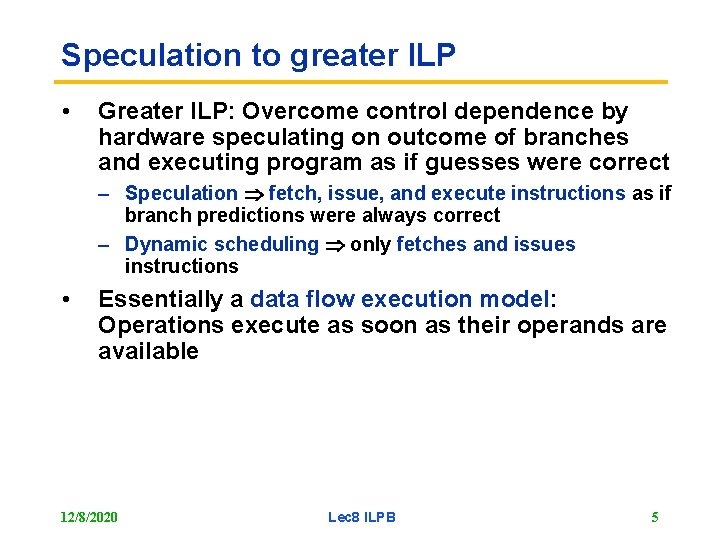 Speculation to greater ILP

• Greater ILP: Overcome control dependence by hardware speculating on outcome of branches and executing program as if guesses were correct

– Speculation $\Rightarrow$ fetch, issue, and execute instructions as if branch predictions were always correct

– Dynamic scheduling $\Rightarrow$ only fetches and issues instructions

• Essentially a data flow execution model: Operations execute as soon as their operands are available

12/8/2020

Lec8 ILPB

5